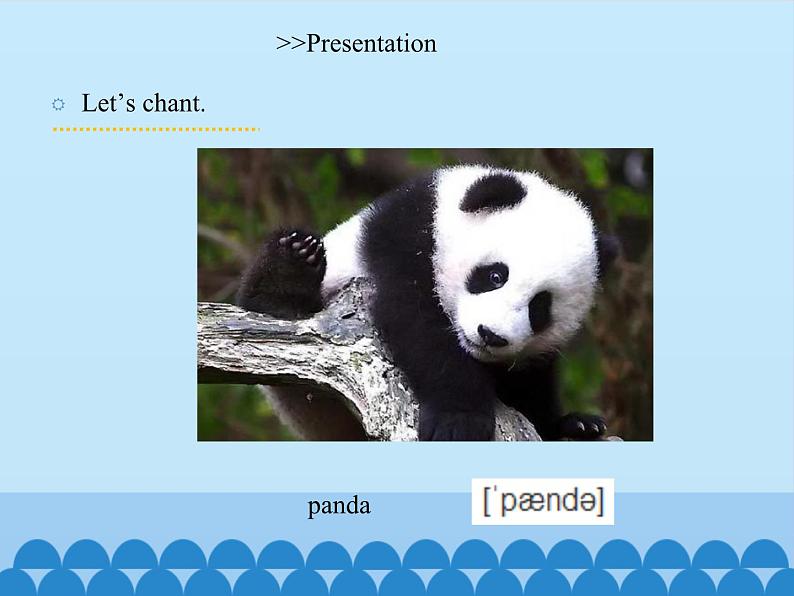 >>Presentation

Let’s chant.

panda

[ˈpændə]